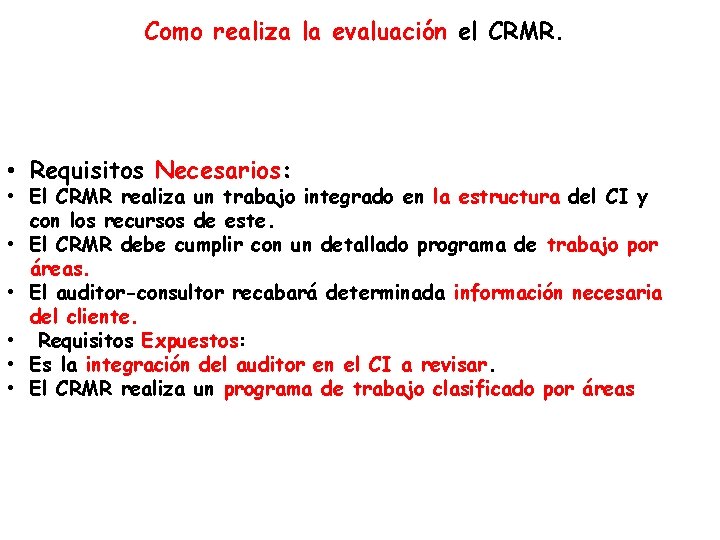 Como realiza la evaluación el CRMR.

• Requisitos Necesarios:
• El CRMR realiza un trabajo integrado en la estructura del CI y con los recursos de este.
• El CRMR debe cumplir con un detallado programa de trabajo por áreas.
• El auditor-consultor recabará determinada información necesaria del cliente.
• Requisitos Expuestos:
• Es la integración del auditor en el CI a revisar.
• El CRMR realiza un programa de trabajo clasificado por áreas